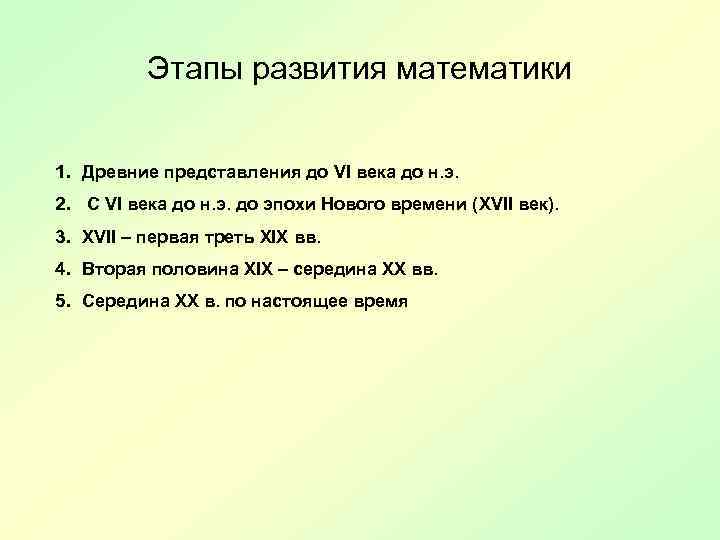 Этапы развития математики

1. Древние представления до VI века до н.э.
2. С VI века до н.э. до эпохи Нового времени (XVII век).
3. XVII – первая треть XIX вв.
4. Вторая половина XIX – середина XX вв.
5. Середина XX в. по настоящее время